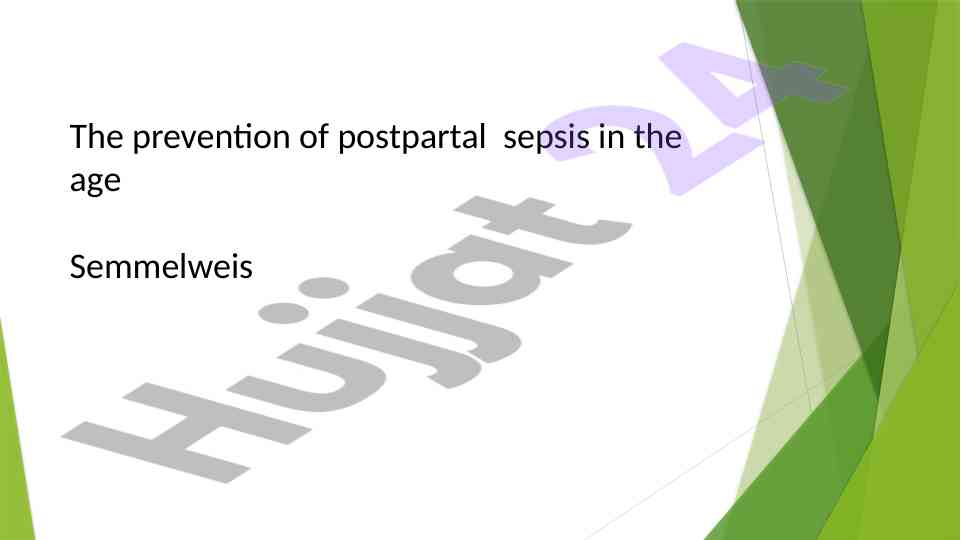 The prevention of postpartal sepsis in the age

Semmelweis

Hujjat 24